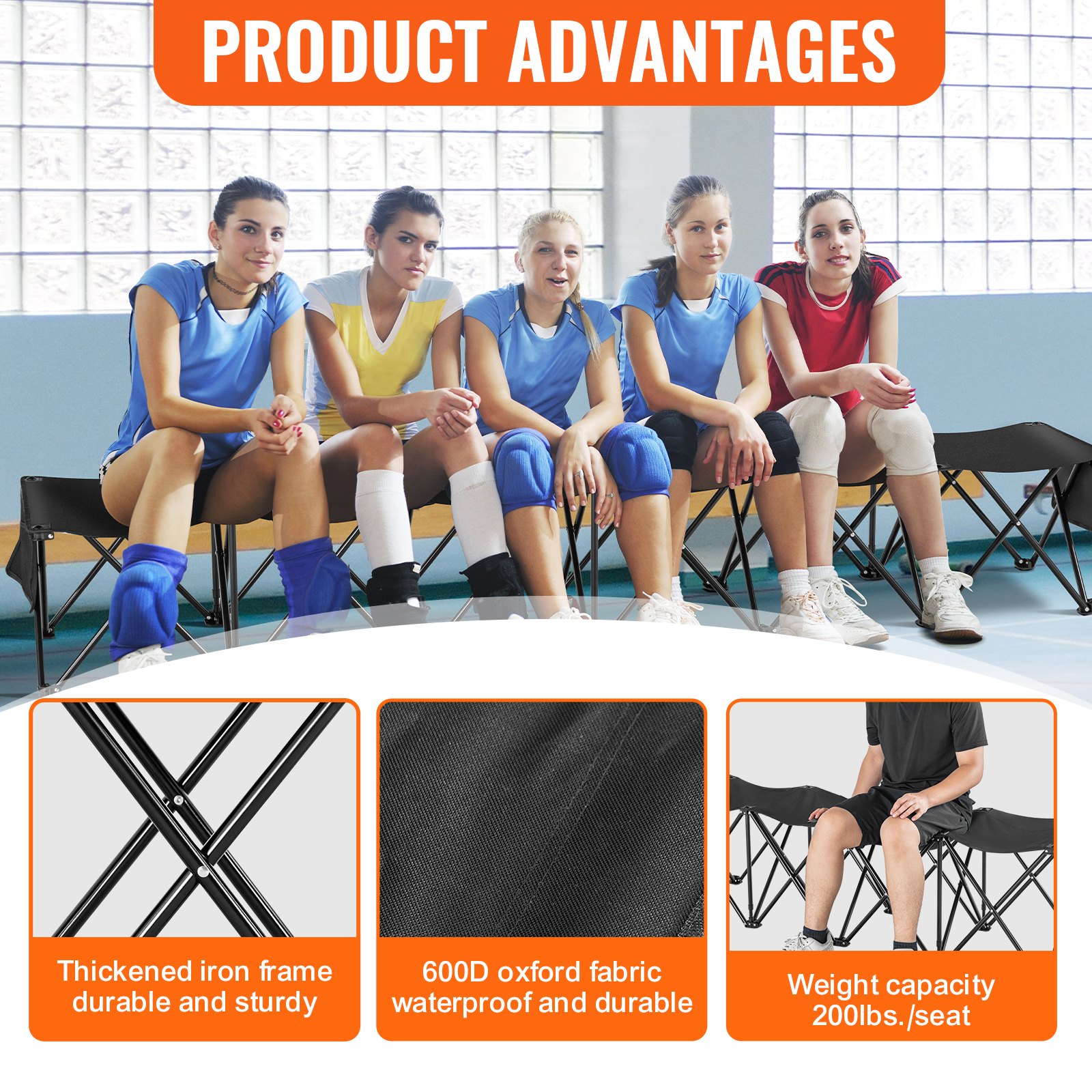 PRODUCT ADVANTAGES

Thickened iron frame durable and sturdy

600D oxford fabric waterproof and durable

Weight capacity 200lbs./seat